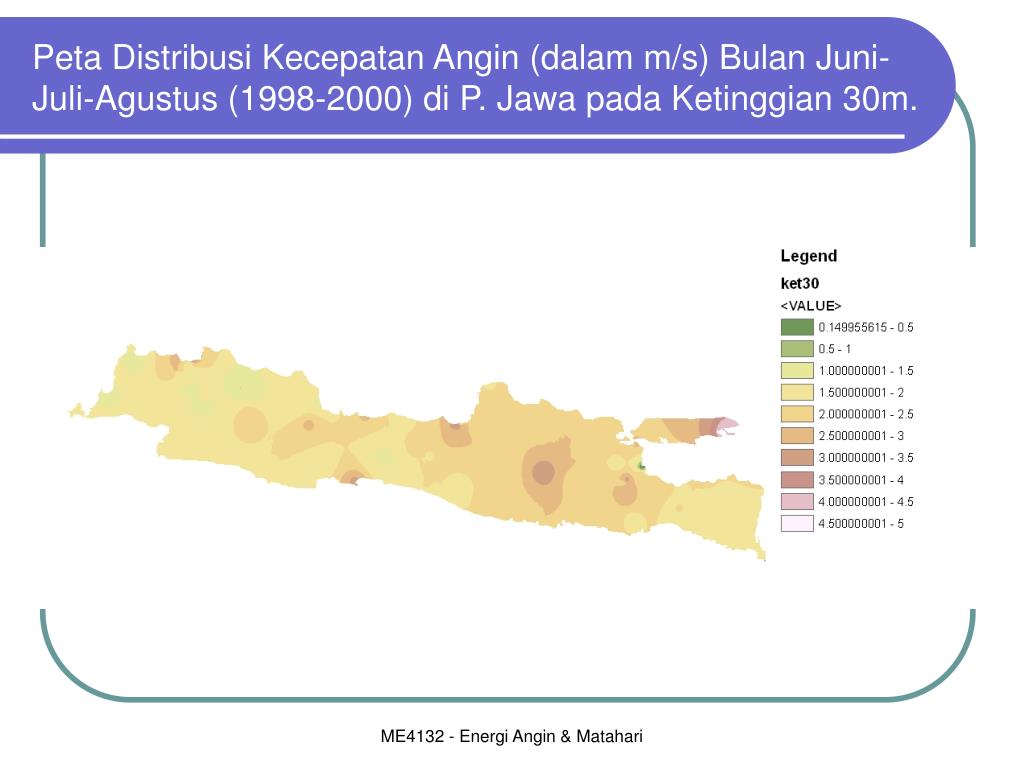 Peta Distribusi Kecepatan Angin (dalam m/s) Bulan Juni-Juli-Agustus (1998-2000) di P. Jawa pada Ketinggian 30m.

Legend
ket30
<VALUE>

0.149955615 - 0.5
0.5 - 1
1.000000001 - 1.5
1.500000001 - 2
2.000000001 - 2.5
2.500000001 - 3
3.000000001 - 3.5
3.500000001 - 4
4.000000001 - 4.5
4.500000001 - 5

ME4132 - Energi Angin & Matahari